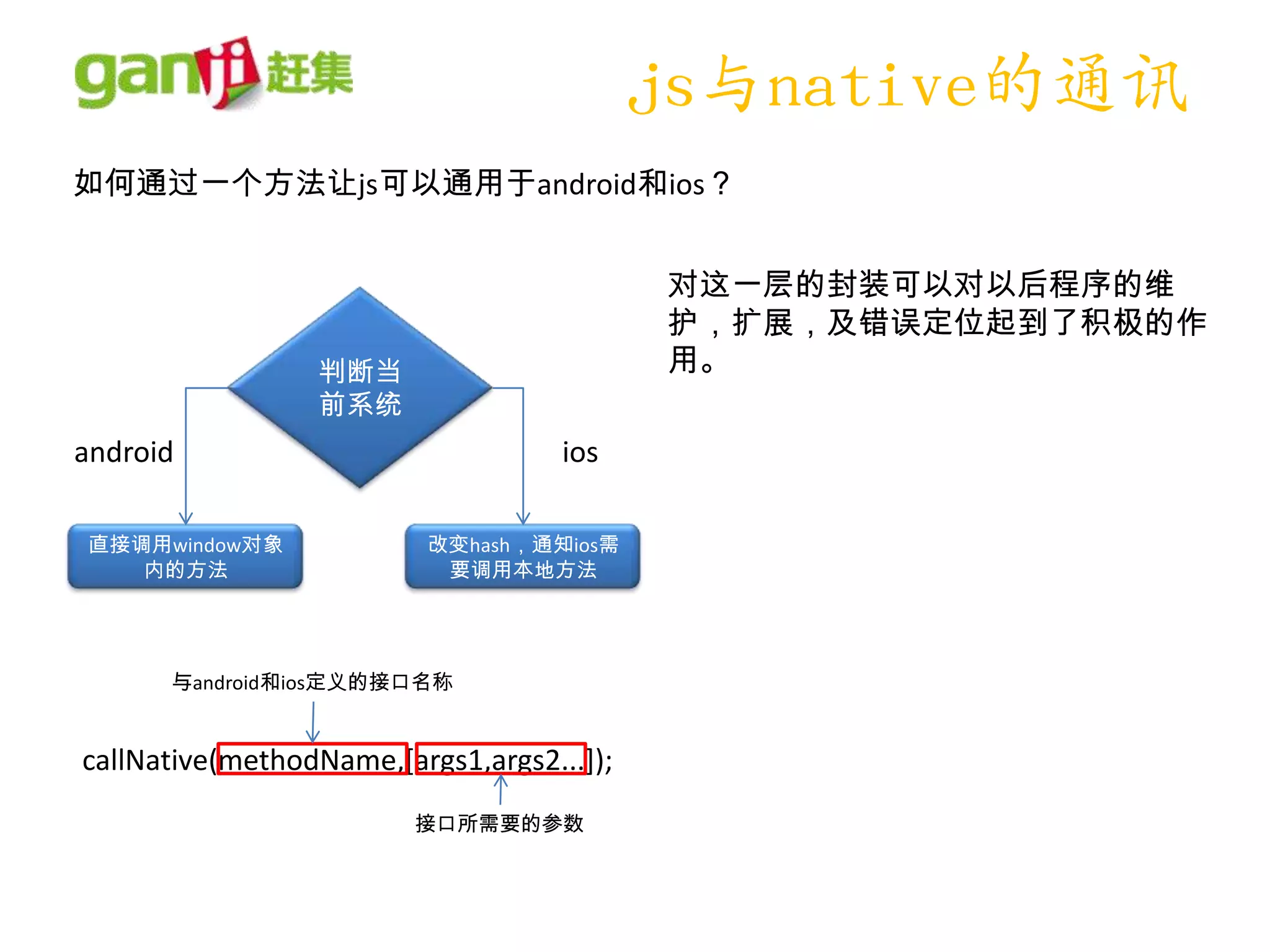 ganji 赶集

js与native的通讯

如何通过一个方法让js可以通用于android和ios？

判断当前系统

android

ios

直接调用window对象内的方法

改变hash，通知ios需要调用本地方法

对这一层的封装可以对以后程序的维护，扩展，及错误定位起到了积极的作用。

与android和ios定义的接口名称

callNative(methodName,[args1,args2...]);

接口所需要的参数